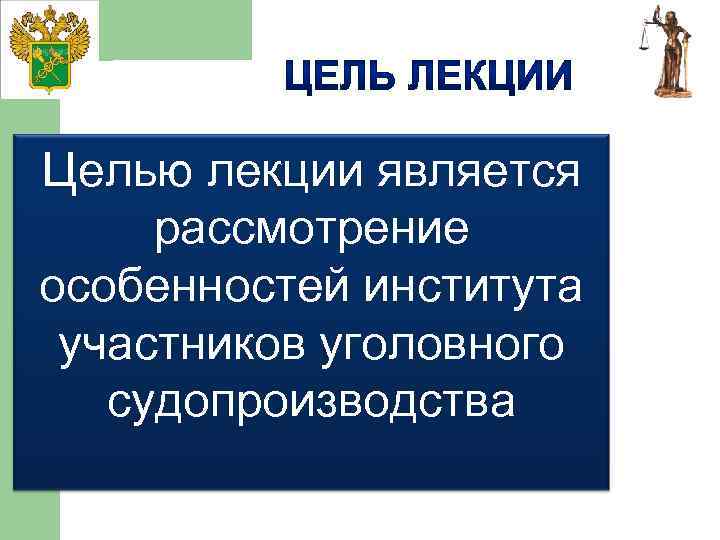 ЦЕЛЬ ЛЕКЦИИ

Целью лекции является рассмотрение особенностей института участников уголовного судопроизводства